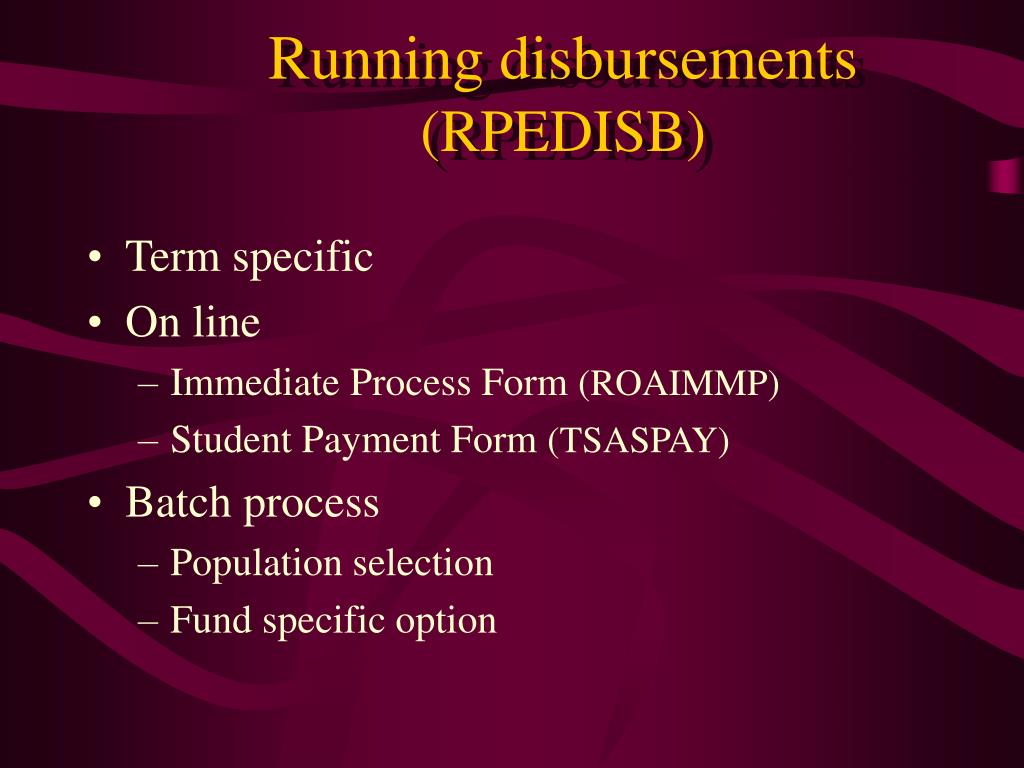 Running disbursements (RPEDISB)

• Term specific
• On line
– Immediate Process Form (ROAIMMP)
– Student Payment Form (TSASPAY)
• Batch process
– Population selection
– Fund specific option